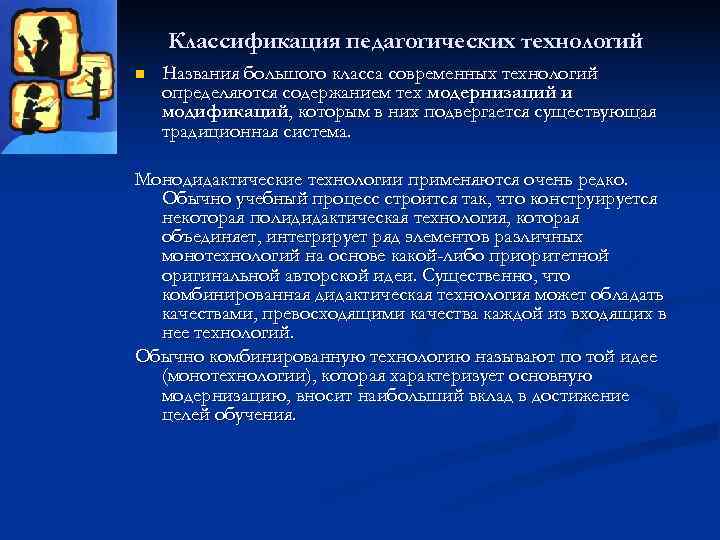 Классификация педагогических технологий

Названия большого класса современных технологий определяются содержанием тех модернизаций и модификаций, которым в них подвергается существующая традиционная система.

Монодидактические технологии применяются очень редко. Обычно учебный процесс строится так, что конструируется некоторая полидидактическая технология, которая объединяет, интегрирует ряд элементов различных монотехнологий на основе какой-либо приоритетной оригинальной авторской идеи. Существенно, что комбинированная дидактическая технология может обладать качествами, превосходящими качества каждой из входящих в нее технологий.

Обычно комбинированную технологию называют по той идее (монотехнологии), которая характеризует основную модернизацию, вносит наибольший вклад в достижение целей обучения.